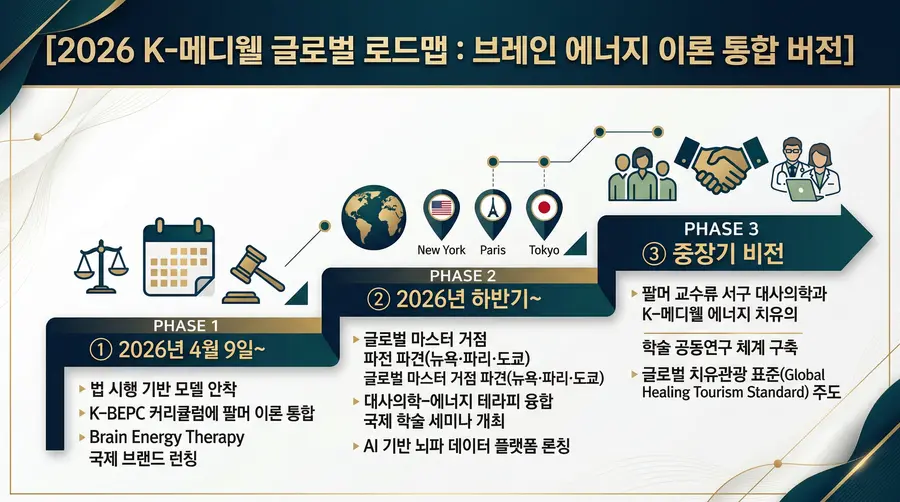 [2026 K-메디웰 글로벌 로드맵 : 브레인 에너지 이론 통합 버전]

New York Paris Tokyo

PHASE 1
① 2026년 4월 9일~

▸ 법 시행 기반 모델 안착
▸ K-BEPC 커리큘럼에 팔머 이론 통합
▸ Brain Energy Therapy 국제 브랜드 런칭

PHASE 2
② 2026년 하반기~

▸ 글로벌 마스터 거점 파전 파견(뉴욕·파리·도쿄) 글로벌 마스터 거점 파견(뉴욕·파리·도쿄)
▸ 대사의학-에너지 테라피 융합 국제 학술 세미나 개최
▸ AI 기반 뇌파 데이터 플랫폼 론칭

PHASE 3
③ 중장기 비전

▸ 팔머 교수류 서구 대사의학과 K-메디웰 에너지 치유의

학술 공동연구 체계 구축
▸ 글로벌 치유관광 표준(Global Healing Tourism Standard) 주도